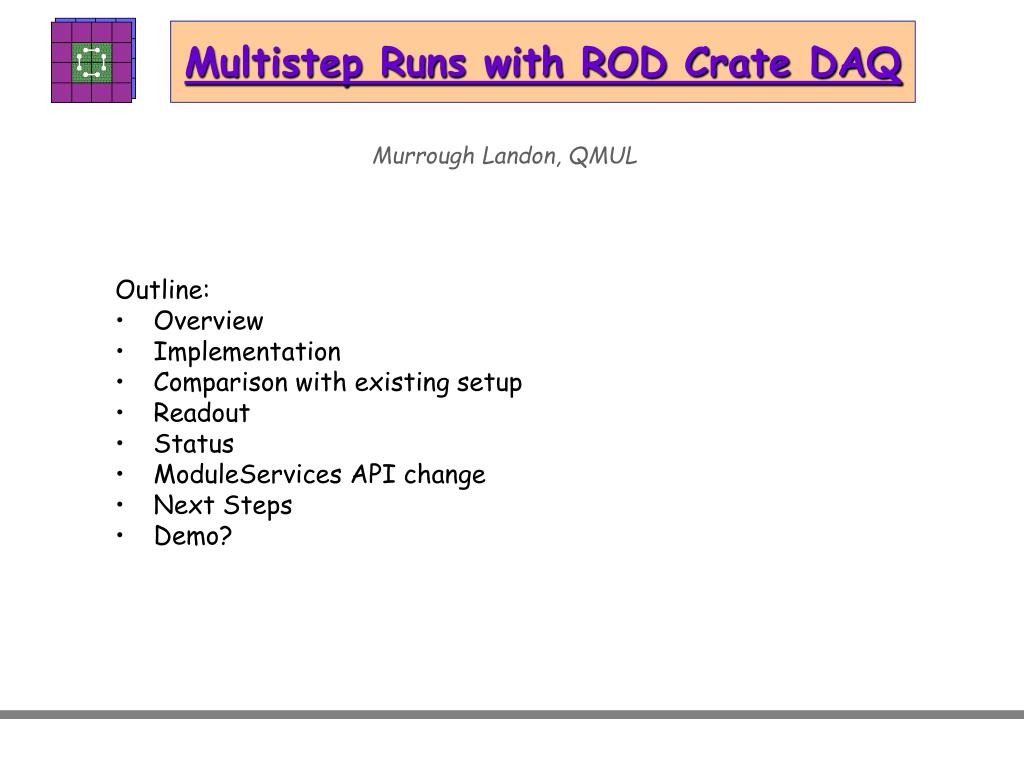 Multistep Runs with ROD Crate DAQ

Murrough Landon, QMUL

Outline:
• Overview
• Implementation
• Comparison with existing setup
• Readout
• Status
• ModuleServices API change
• Next Steps
• Demo?